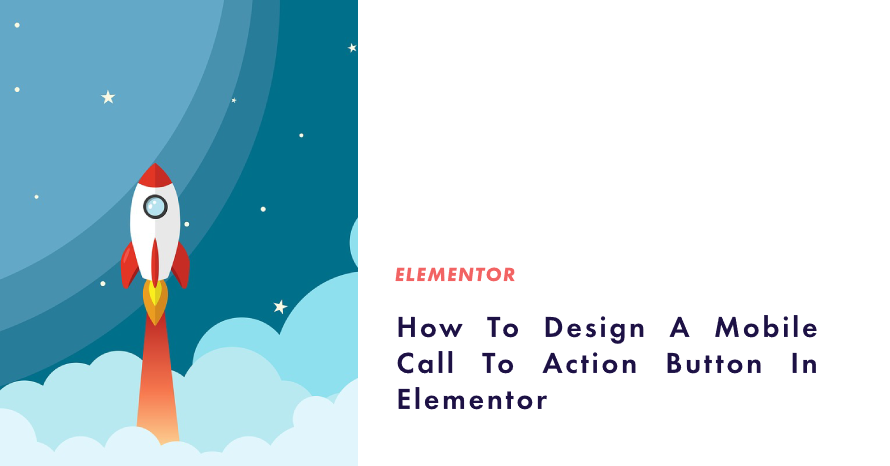 ELEMENTOR

How To Design A Mobile Call To Action Button In Elementor